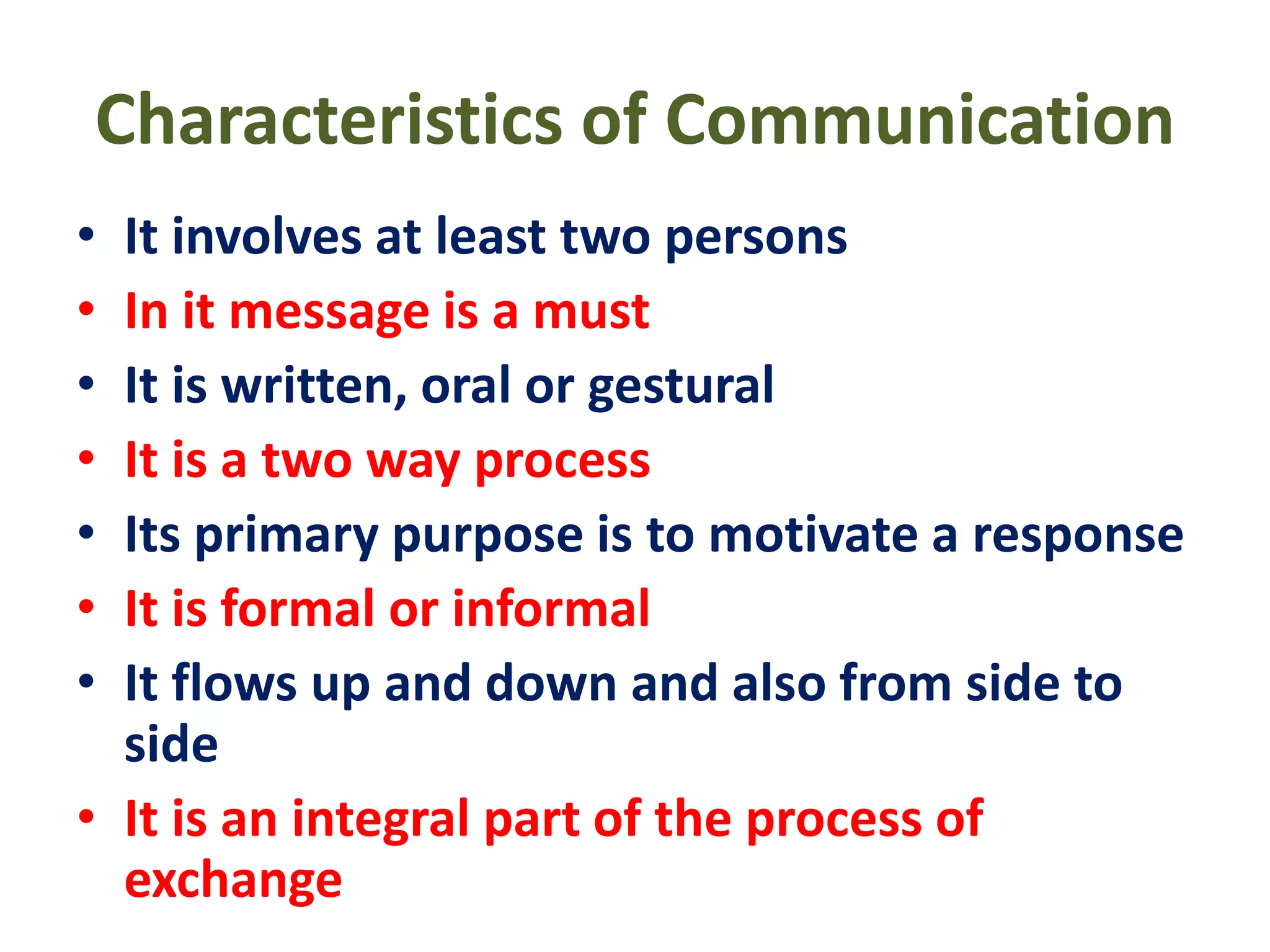 Characteristics of Communication

• It involves at least two persons
• In it message is a must
• It is written, oral or gestural
• It is a two way process
• Its primary purpose is to motivate a response
• It is formal or informal
• It flows up and down and also from side to side
• It is an integral part of the process of exchange